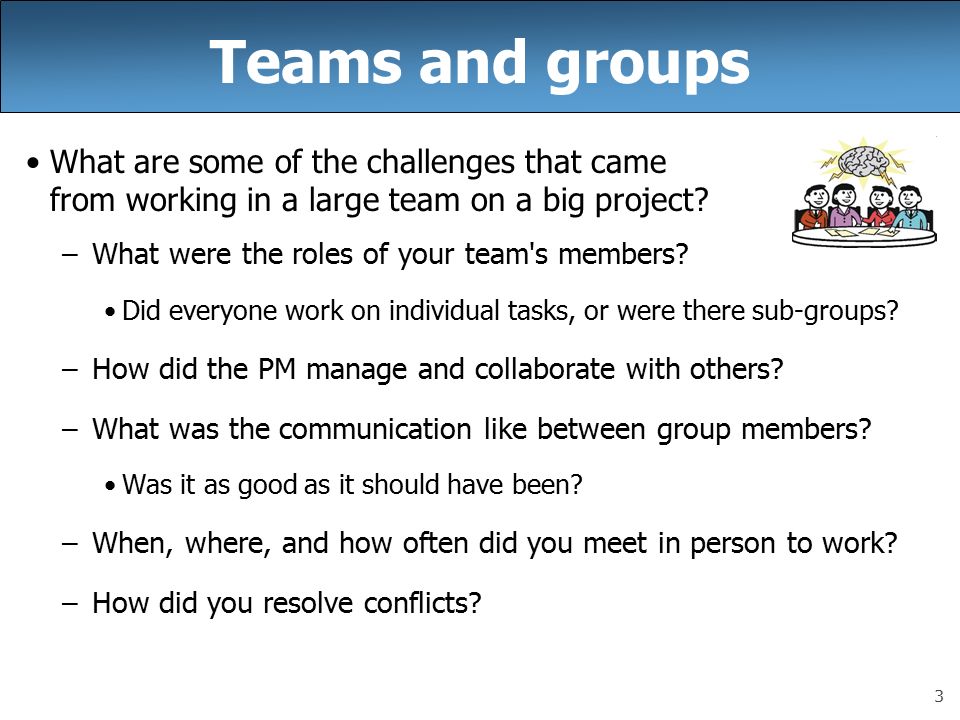 Teams and groups

• What are some of the challenges that came from working in a large team on a big project?

– What were the roles of your team's members?

• Did everyone work on individual tasks, or were there sub-groups?

– How did the PM manage and collaborate with others?

– What was the communication like between group members?

• Was it as good as it should have been?

– When, where, and how often did you meet in person to work?

– How did you resolve conflicts?

3